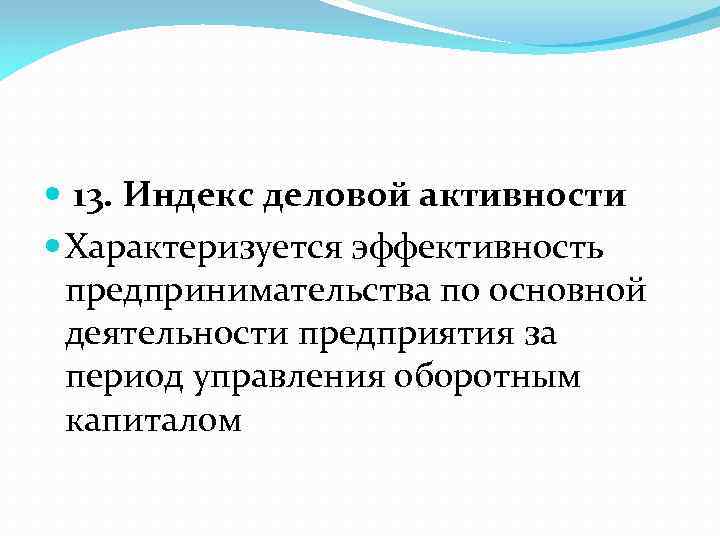 13. Индекс деловой активности

Характеризуется эффективность предпринимательства по основной деятельности предприятия за период управления оборотным капиталом